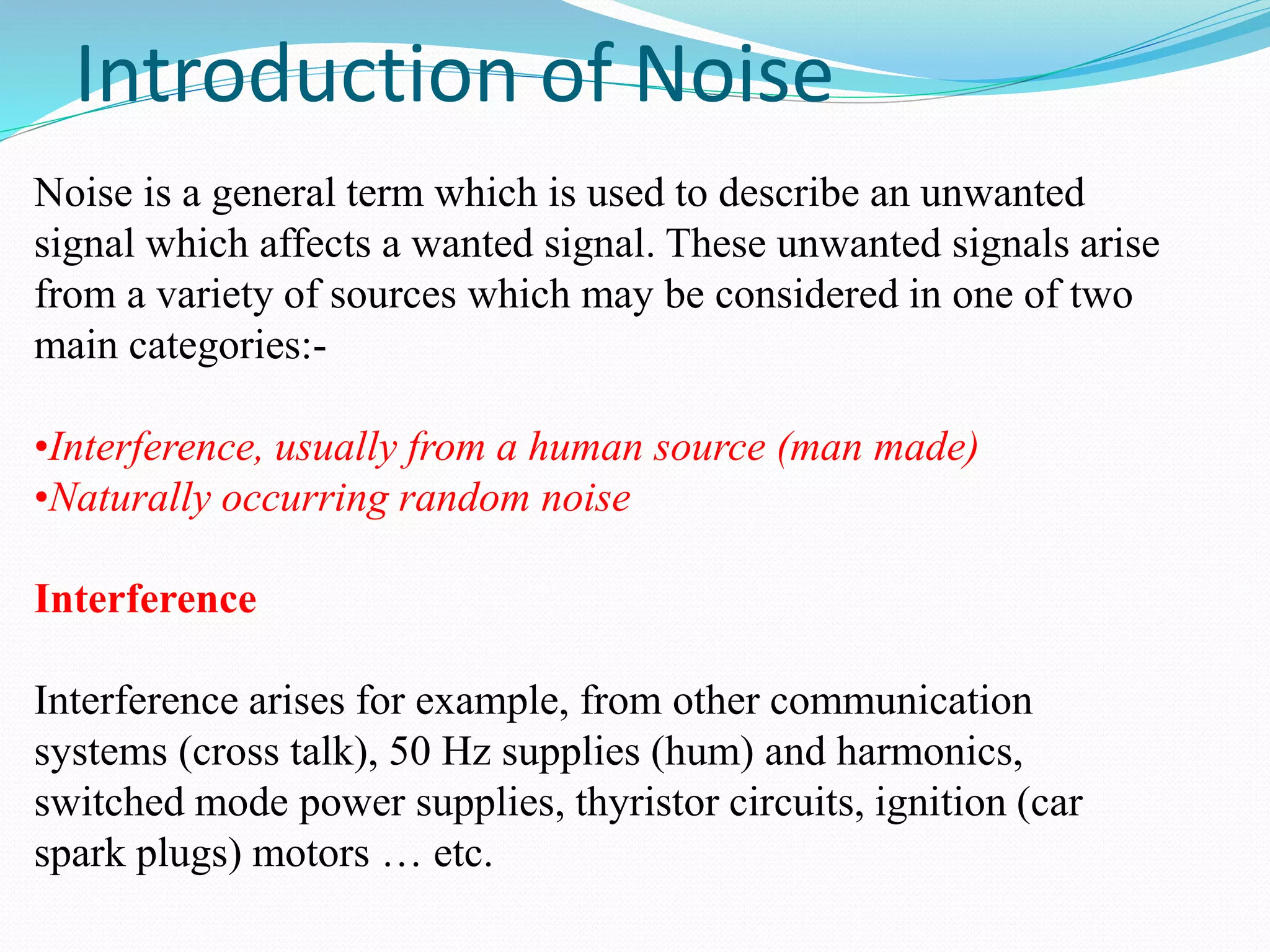 Introduction of Noise

Noise is a general term which is used to describe an unwanted signal which affects a wanted signal. These unwanted signals arise from a variety of sources which may be considered in one of two main categories:-

•Interference, usually from a human source (man made)
•Naturally occurring random noise

Interference

Interference arises for example, from other communication systems (cross talk), 50 Hz supplies (hum) and harmonics, switched mode power supplies, thyristor circuits, ignition (car spark plugs) motors … etc.